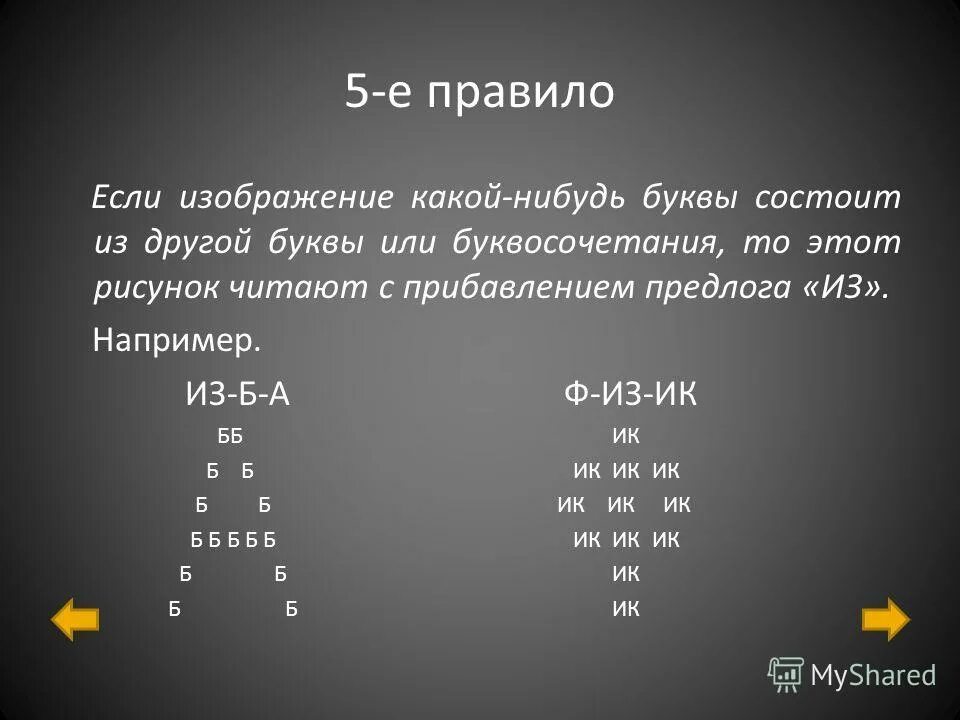 5-е правило

Если изображение какой-нибудь буквы состоит из другой буквы или буквосочетания, то этот рисунок читают с прибавлением предлога «ИЗ».

Например.

ИЗ-Б-А

ББ
Б Б
Б Б
Б Б Б Б Б
Б Б
Б Б

Ф-ИЗ-ИК

ИК
ИК ИК ИК
ИК ИК ИК
ИК ИК ИК
ИК
ИК

MyShared